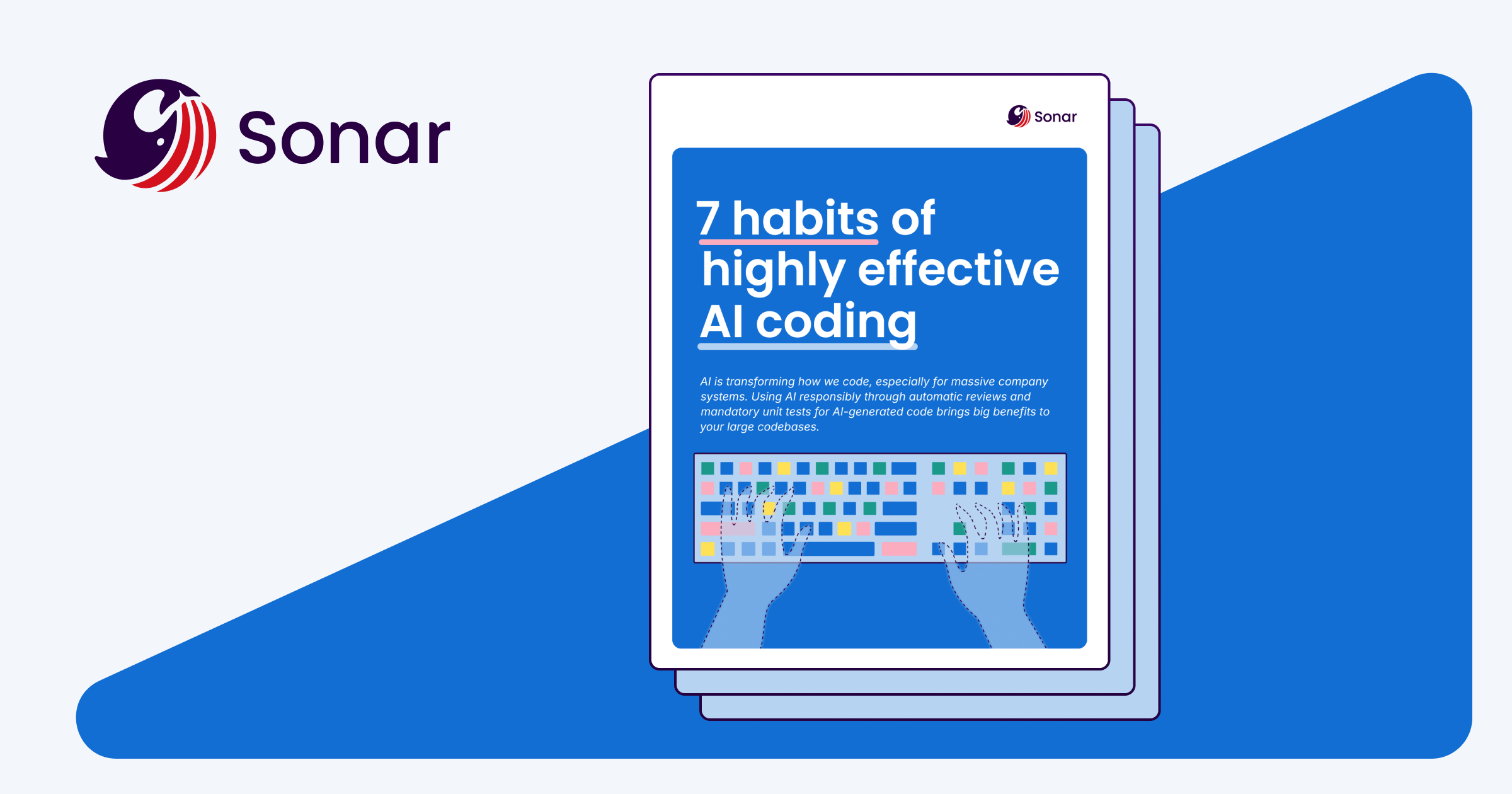 Sonar

Sonar

7 habits of highly effective AI coding

AI is transforming how we code, especially for massive company systems. Using AI responsibly through automatic reviews and mandatory unit tests for AI-generated code brings big benefits to your large codebases.